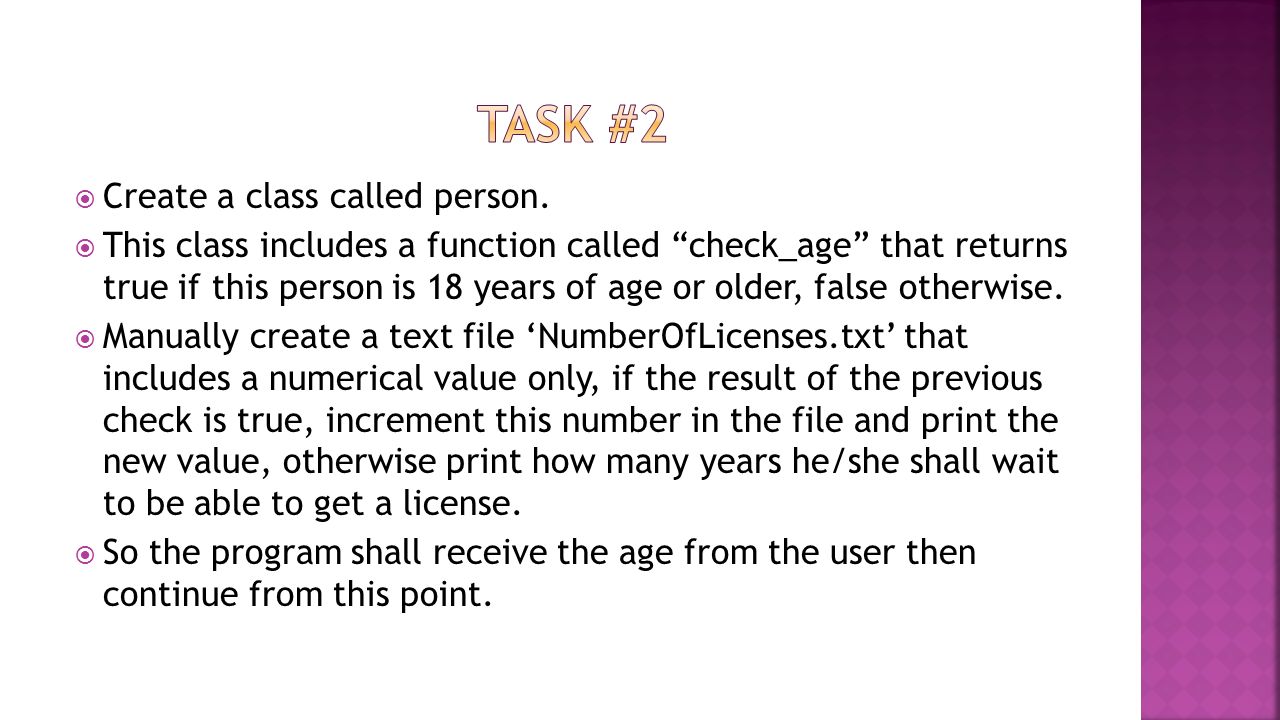 TASK #2

Create a class called person.

This class includes a function called “check_age” that returns true if this person is 18 years of age or older, false otherwise.

Manually create a text file ‘NumberOfLicenses.txt’ that includes a numerical value only, if the result of the previous check is true, increment this number in the file and print the new value, otherwise print how many years he/she shall wait to be able to get a license.

So the program shall receive the age from the user then continue from this point.